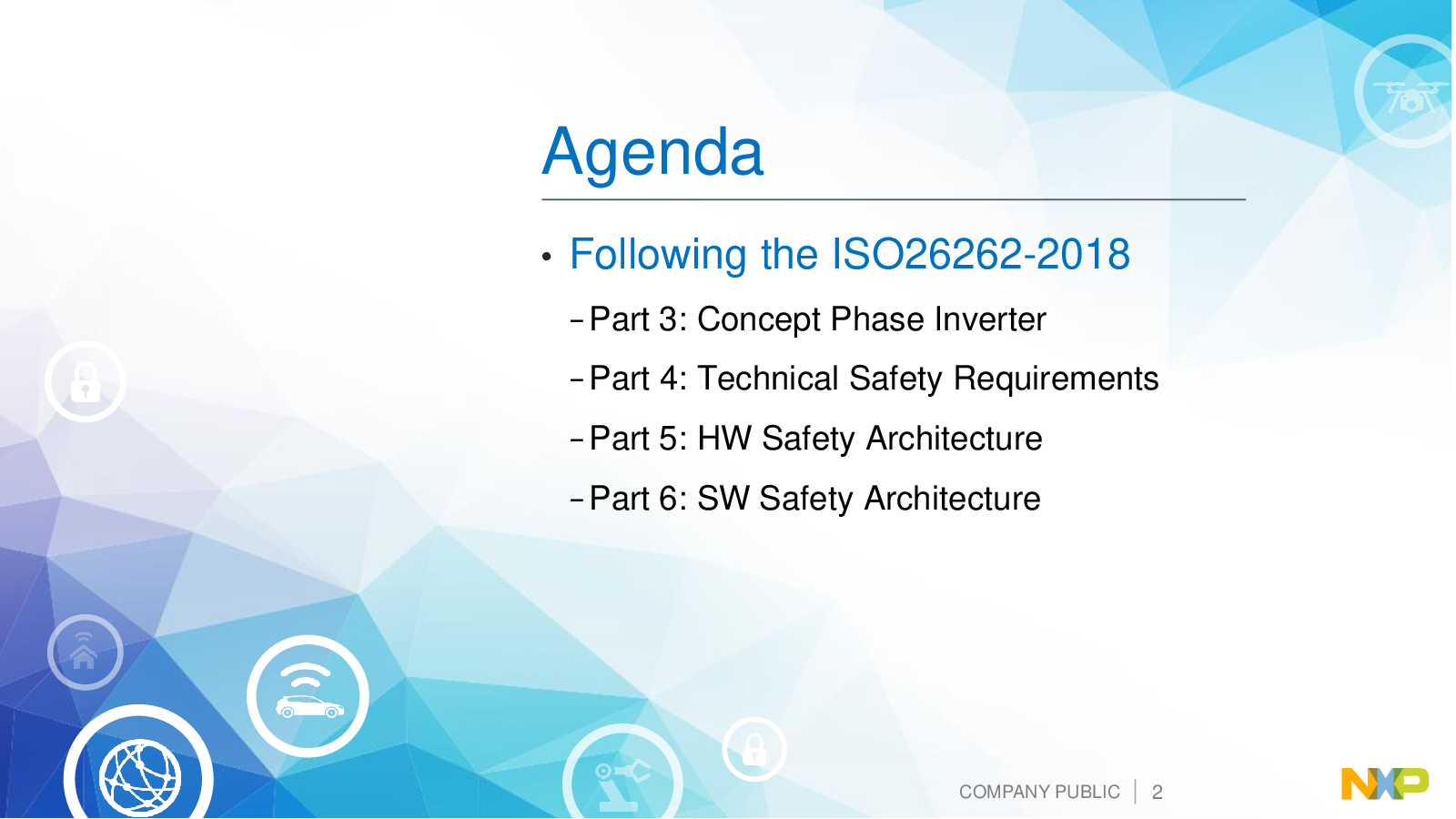 Agenda

• Following the ISO26262-2018

– Part 3: Concept Phase Inverter

– Part 4: Technical Safety Requirements

– Part 5: HW Safety Architecture

– Part 6: SW Safety Architecture

COMPANY PUBLIC | 2

NXP